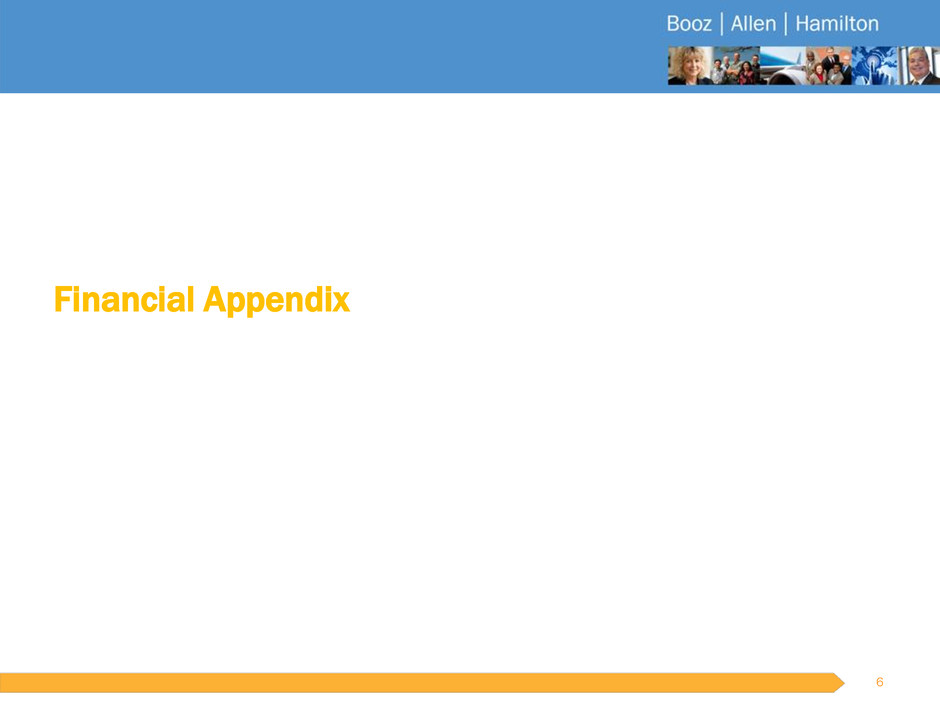 Booz | Allen | Hamilton

Financial Appendix

6